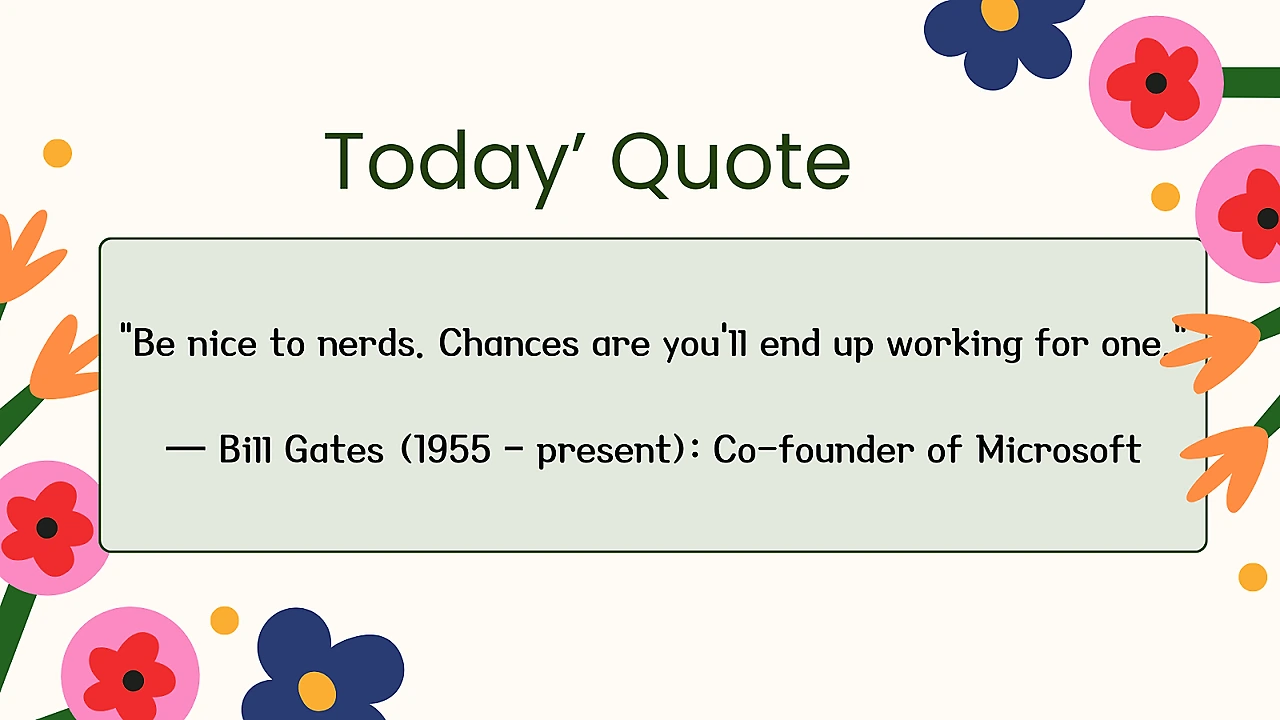 Today’ Quote

"Be nice to nerds. Chances are you'll end up working for one."

— Bill Gates (1955 - present): Co-founder of Microsoft